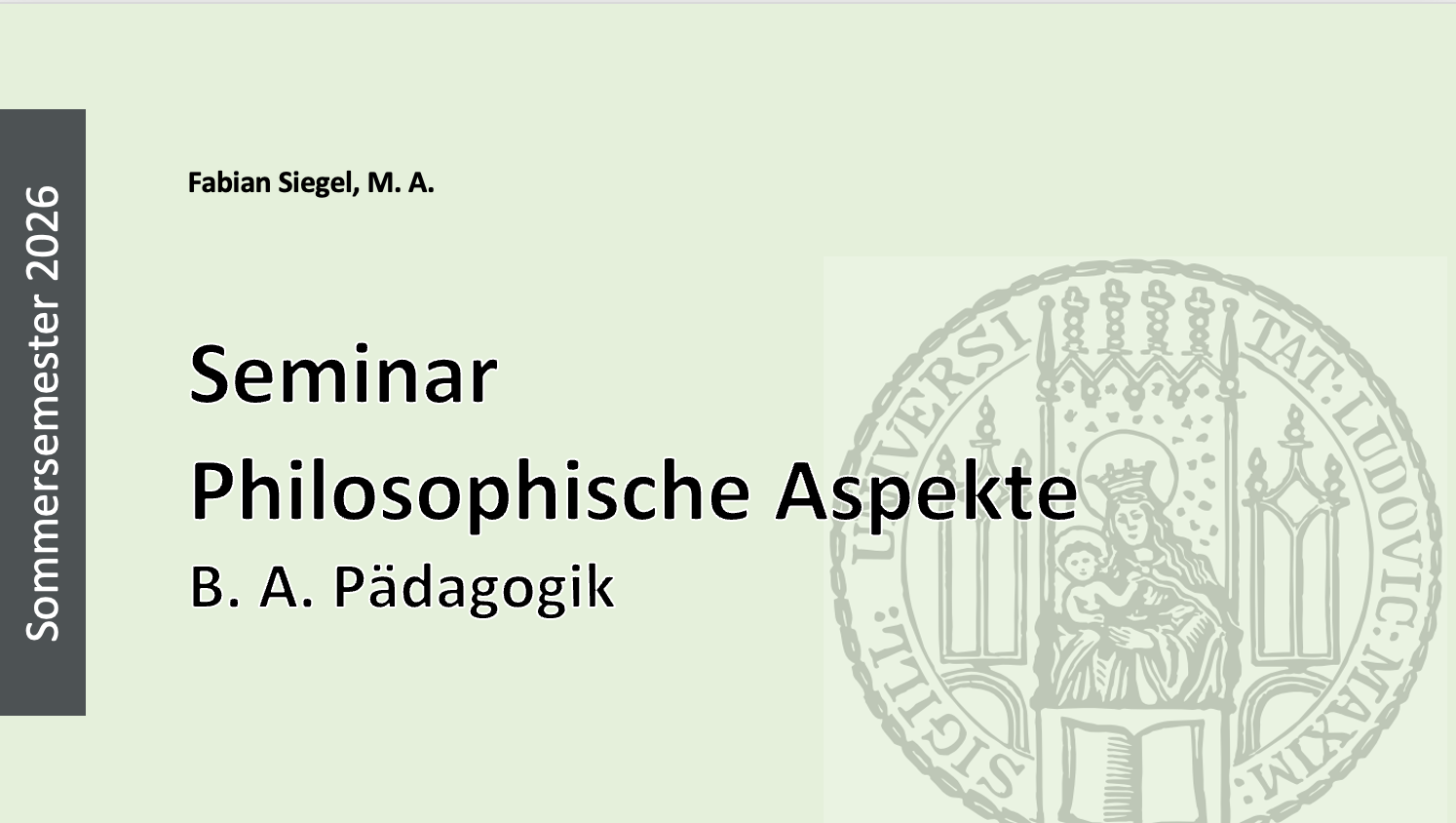 Sommersemester 2026

Fabian Siegel, M. A.

Seminar
Philosophische Aspekte
B. A. Pädagogik

SIGILL: UNIVERSITAT: LUDOVIC: MAXIM: